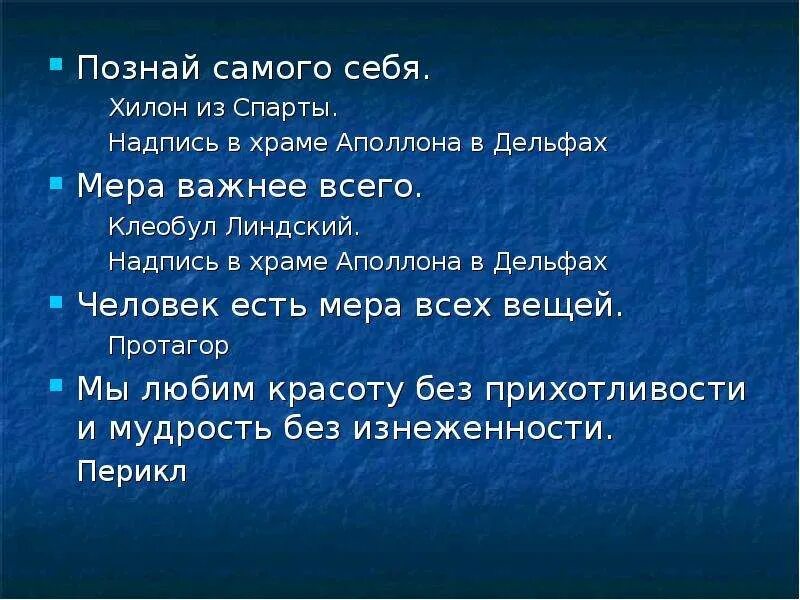 Познай самого себя.

Хилон из Спарты.

Надпись в храме Аполлона в Дельфах

Мера важнее всего.

Клеобул Линдский.

Надпись в храме Аполлона в Дельфах

Человек есть мера всех вещей.

Протагор

Мы любим красоту без прихотливости и мудрость без изнеженности.

Перикл